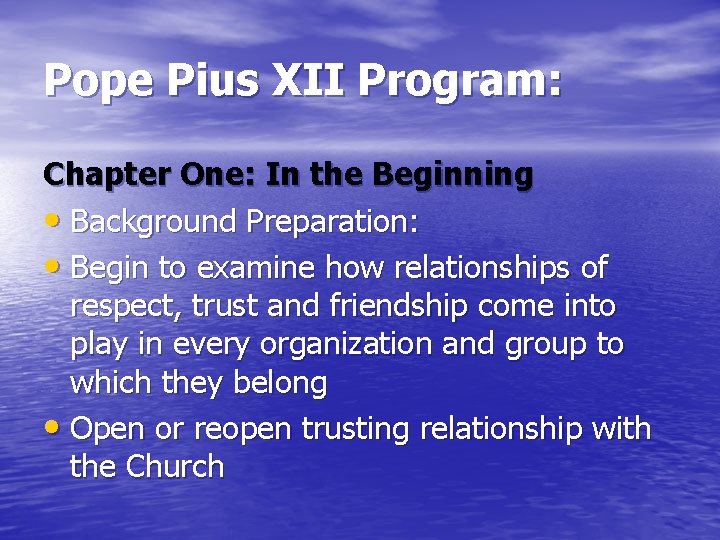 Pope Pius XII Program:

Chapter One: In the Beginning

• Background Preparation:
• Begin to examine how relationships of respect, trust and friendship come into play in every organization and group to which they belong
• Open or reopen trusting relationship with the Church